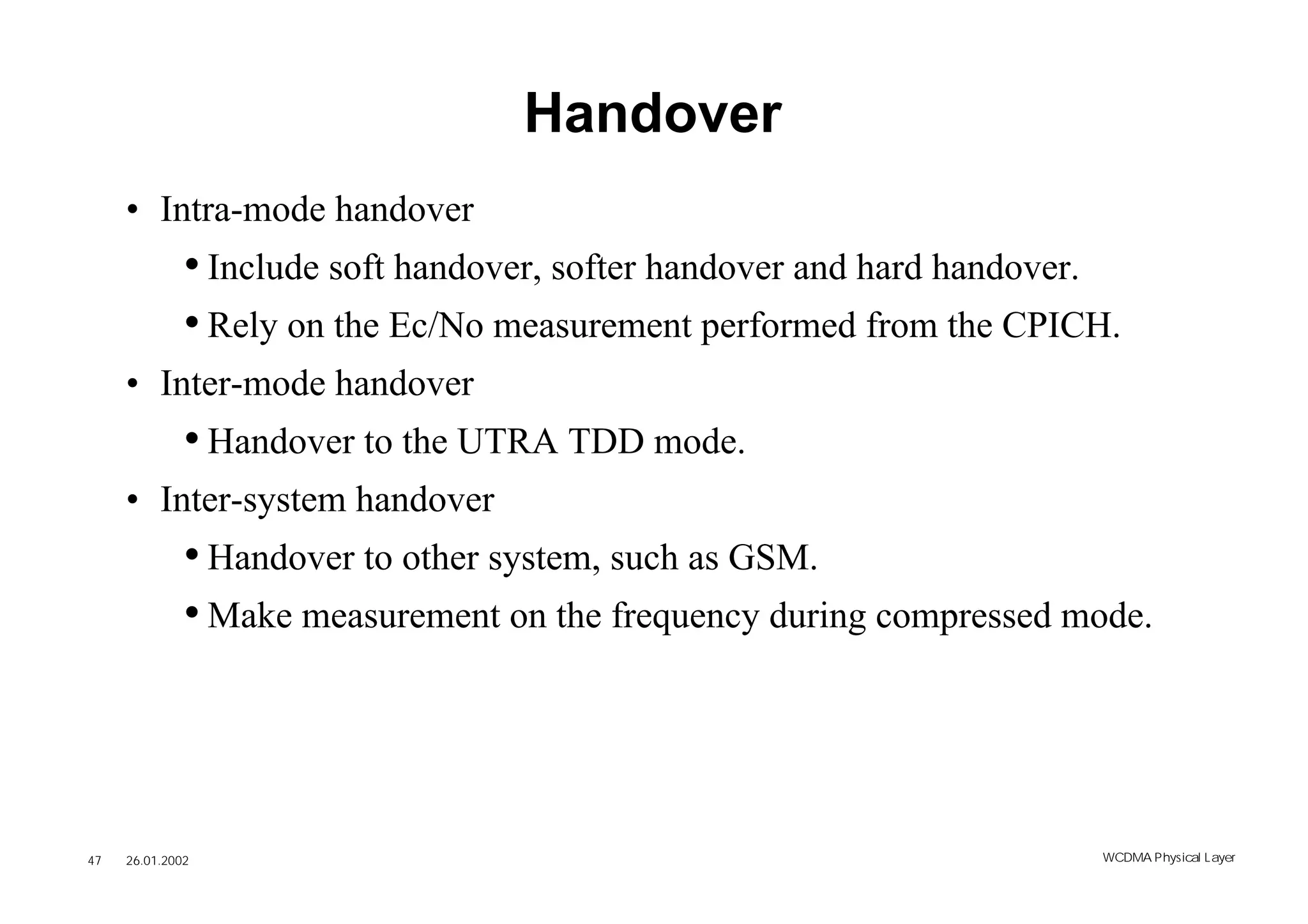 Handover

• Intra-mode handover
  • Include soft handover, softer handover and hard handover.
  • Rely on the Ec/No measurement performed from the CPICH.
• Inter-mode handover
  • Handover to the UTRA TDD mode.
• Inter-system handover
  • Handover to other system, such as GSM.
  • Make measurement on the frequency during compressed mode.

47 26.01.2002

WCDMA Physical Layer